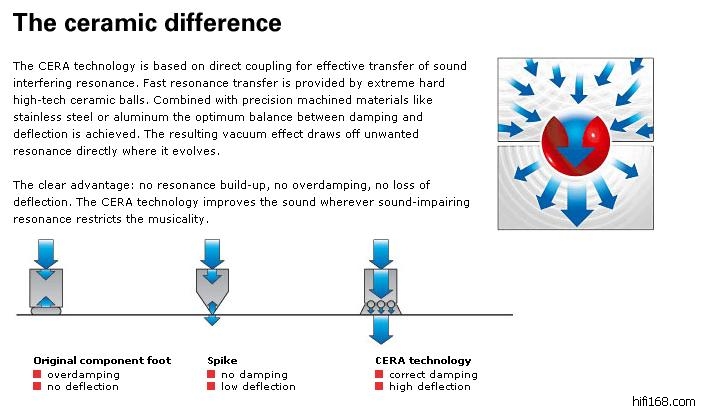 The ceramic difference

The CERA technology is based on direct coupling for effective transfer of sound interfering resonance. Fast resonance transfer is provided by extreme hard high-tech ceramic balls. Combined with precision machined materials like stainless steel or aluminum the optimum balance between damping and deflection is achieved. The resulting vacuum effect draws off unwanted resonance directly where it evolves.

The clear advantage: no resonance build-up, no overdamping, no loss of deflection. The CERA technology improves the sound wherever sound-impairing resonance restricts the musicality.

Original component foot
overdamping
no deflection

Spike
no damping
low deflection

CERA technology
correct damping
high deflection

hifi168.com